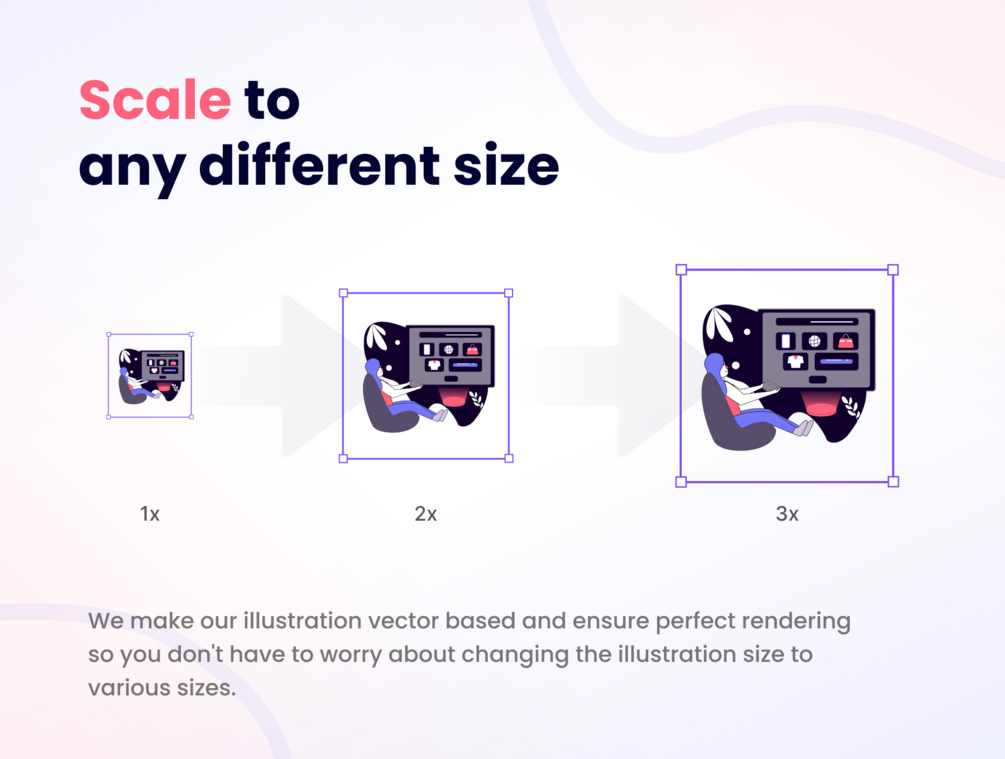 Scale to any different size

1x

2x

3x

We make our illustration vector based and ensure perfect rendering so you don't have to worry about changing the illustration size to various sizes.